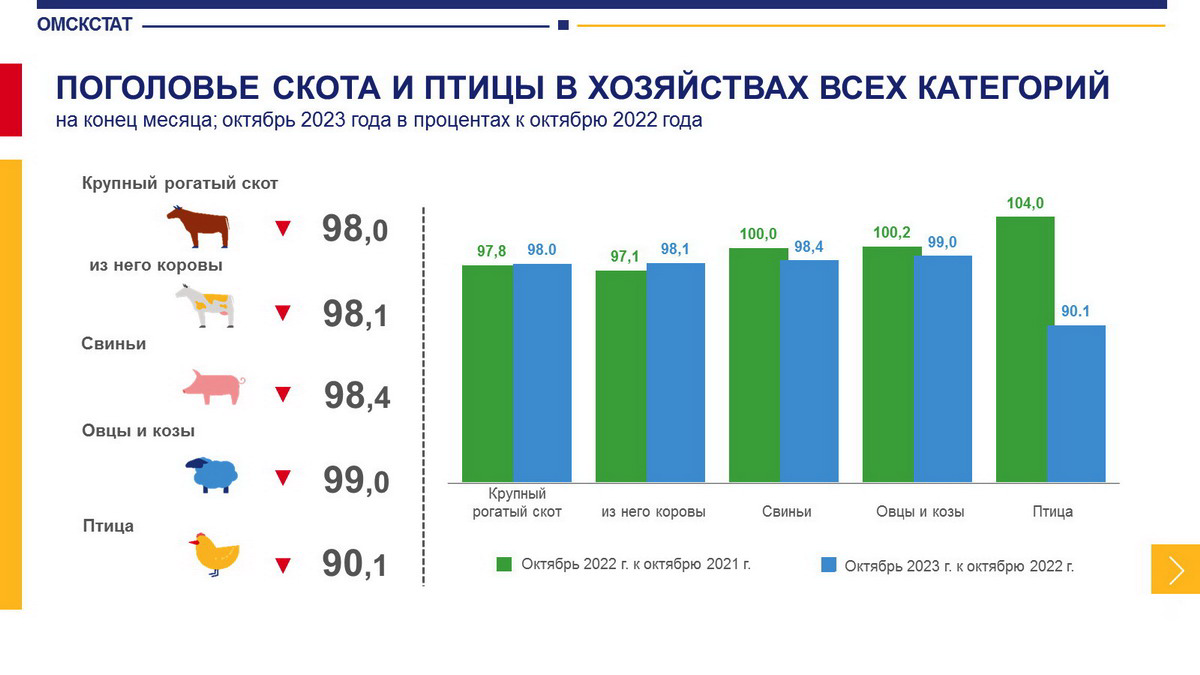 ОМСКСТАТ

ПОГОЛОВЬЕ СКОТА И ПТИЦЫ В ХОЗЯЙСТВАХ ВСЕХ КАТЕГОРИЙ
на конец месяца; октябрь 2023 года в процентах к октябрю 2022 года

Крупный рогатый скот
▼ 98,0
из него коровы
▼ 98,1
Свиньи
▼ 98,4
Овцы и козы
▼ 99,0
Птица
▼ 90,1

97,8 98.0 97,1 98,1 100,0 98,4 100,2 99,0 104,0 90.1

Крупный рогатый скот
из него коровы
Свиньи
Овцы и козы
Птица

Октябрь 2022 г. к октябрю 2021 г.
Октябрь 2023 г. к октябрю 2022 г.